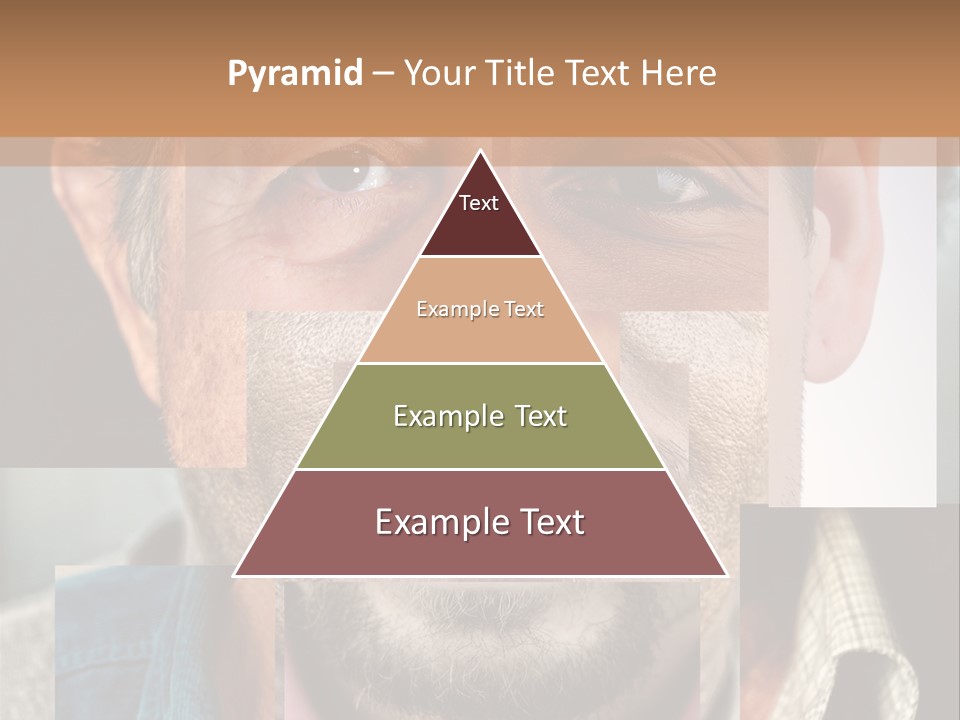 Pyramid – Your Title Text Here

Text

Example Text

Example Text

Example Text